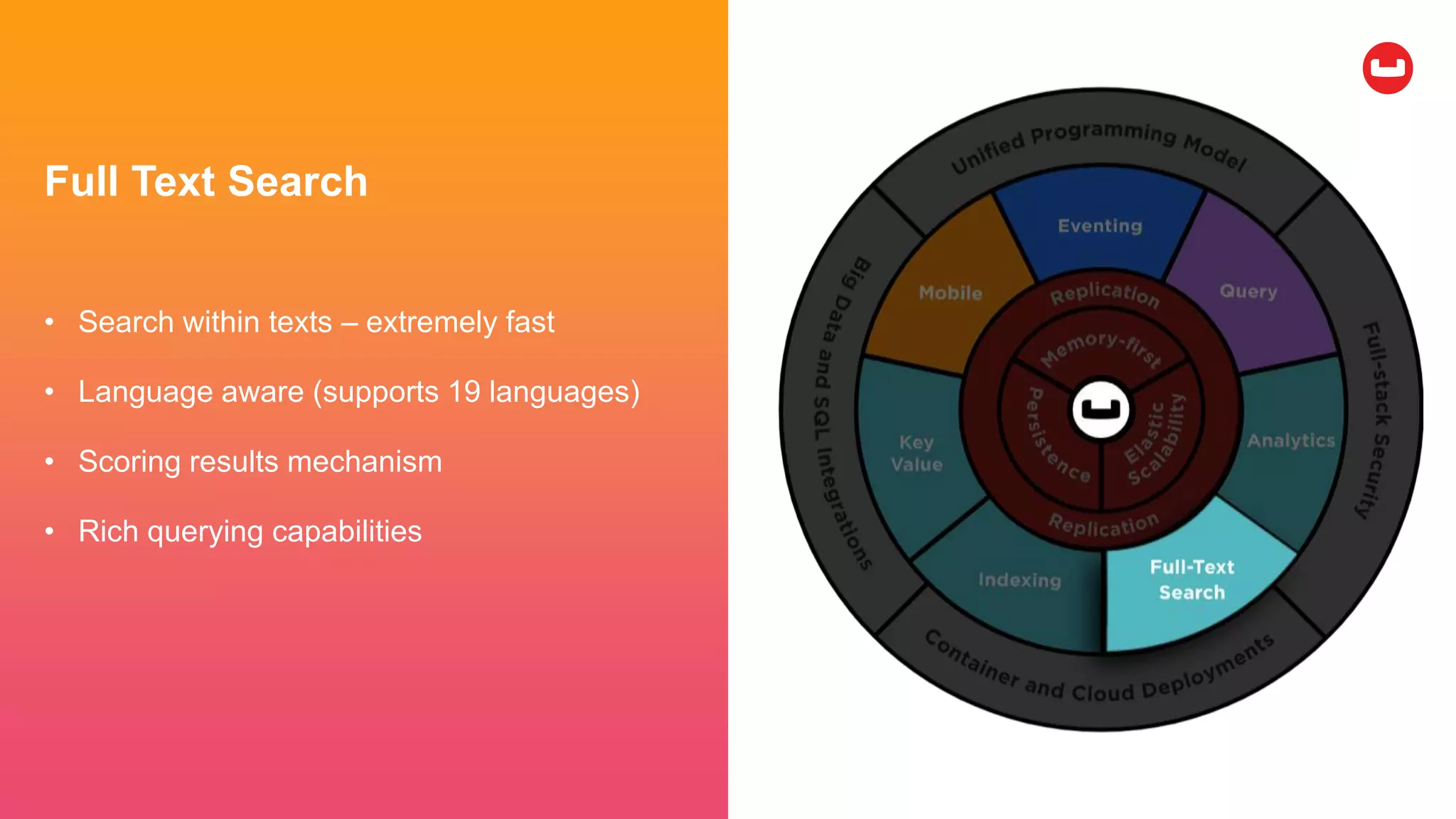 Full Text Search

• Search within texts – extremely fast
• Language aware (supports 19 languages)
• Scoring results mechanism
• Rich querying capabilities

Unified Programming Model
Full-stack Security
Container and Cloud Deployments
Big Data and SQL Integrations
Eventing
Query
Analytics
Full-Text Search
Indexing
Key Value
Mobile
Replication
Replication
Memory-first
Elastic Scalability
Persistence